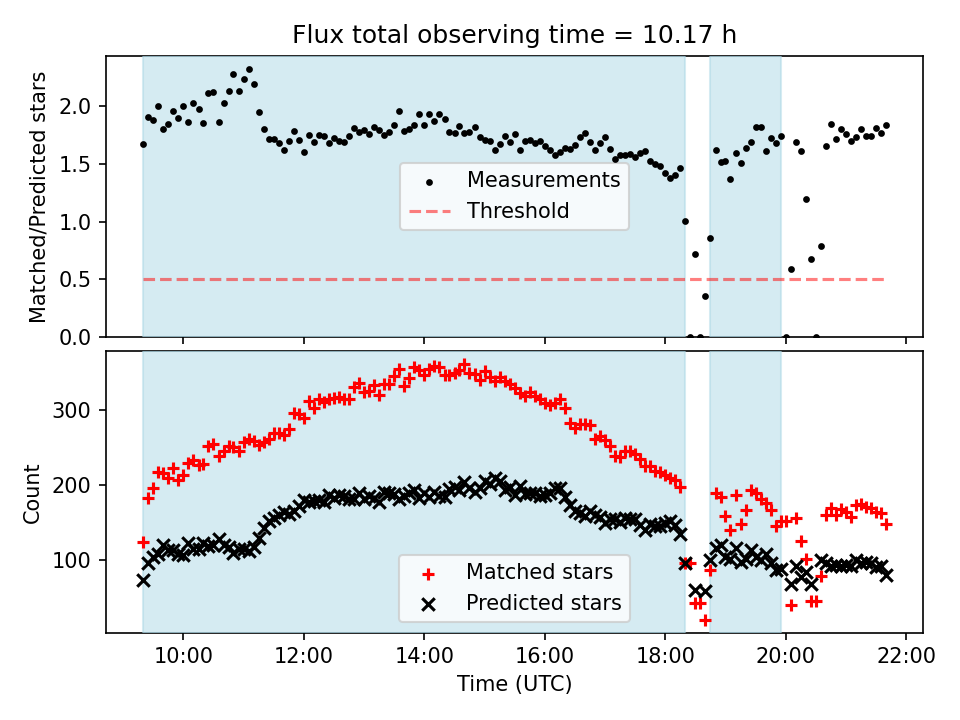 Flux total observing time = 10.17 h

Matched/Predicted stars

2.0
1.5
1.0
0.5
0.0

Measurements
Threshold

Count

300
200
100

Matched stars
Predicted stars

10:00
12:00
14:00
16:00
18:00
20:00
22:00

Time (UTC)